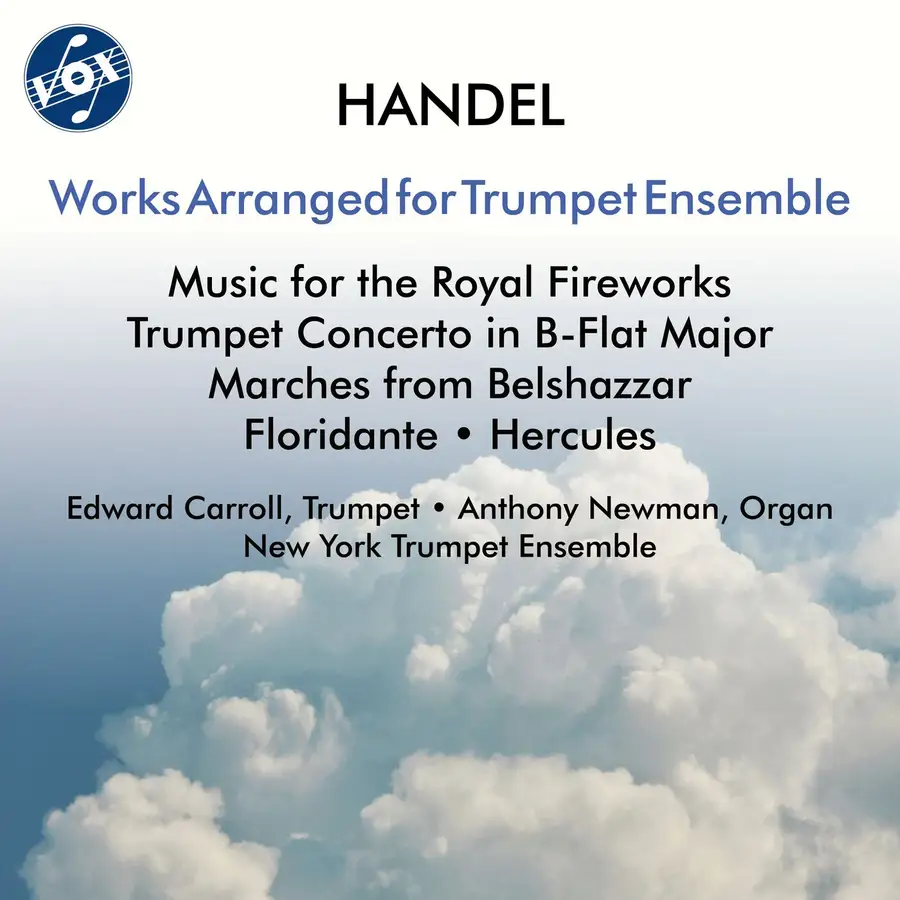 VOX

HANDEL

Works Arranged for Trumpet Ensemble

Music for the Royal Fireworks
Trumpet Concerto in B-Flat Major
Marches from Belshazzar
Floridante • Hercules

Edward Carroll, Trumpet • Anthony Newman, Organ
New York Trumpet Ensemble